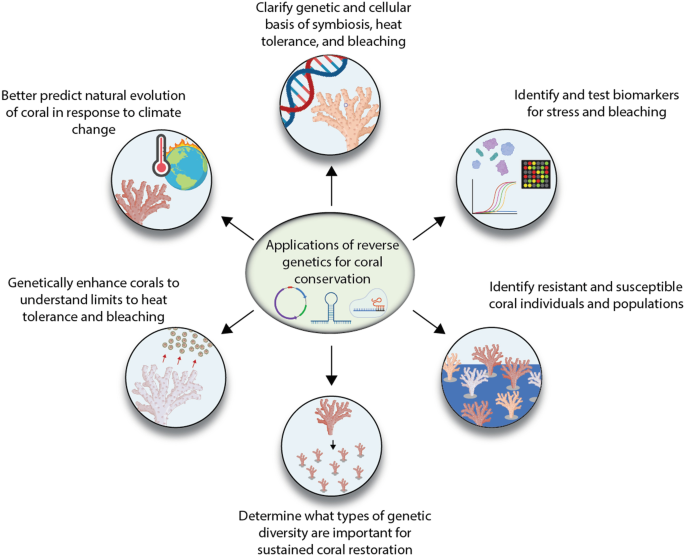 Clarify genetic and cellular basis of symbiosis, heat tolerance, and bleaching

Better predict natural evolution of coral in response to climate change

Identify and test biomarkers for stress and bleaching

Applications of reverse genetics for coral conservation

Genetically enhance corals to understand limits to heat tolerance and bleaching

Identify resistant and susceptible coral individuals and populations

Determine what types of genetic diversity are important for sustained coral restoration